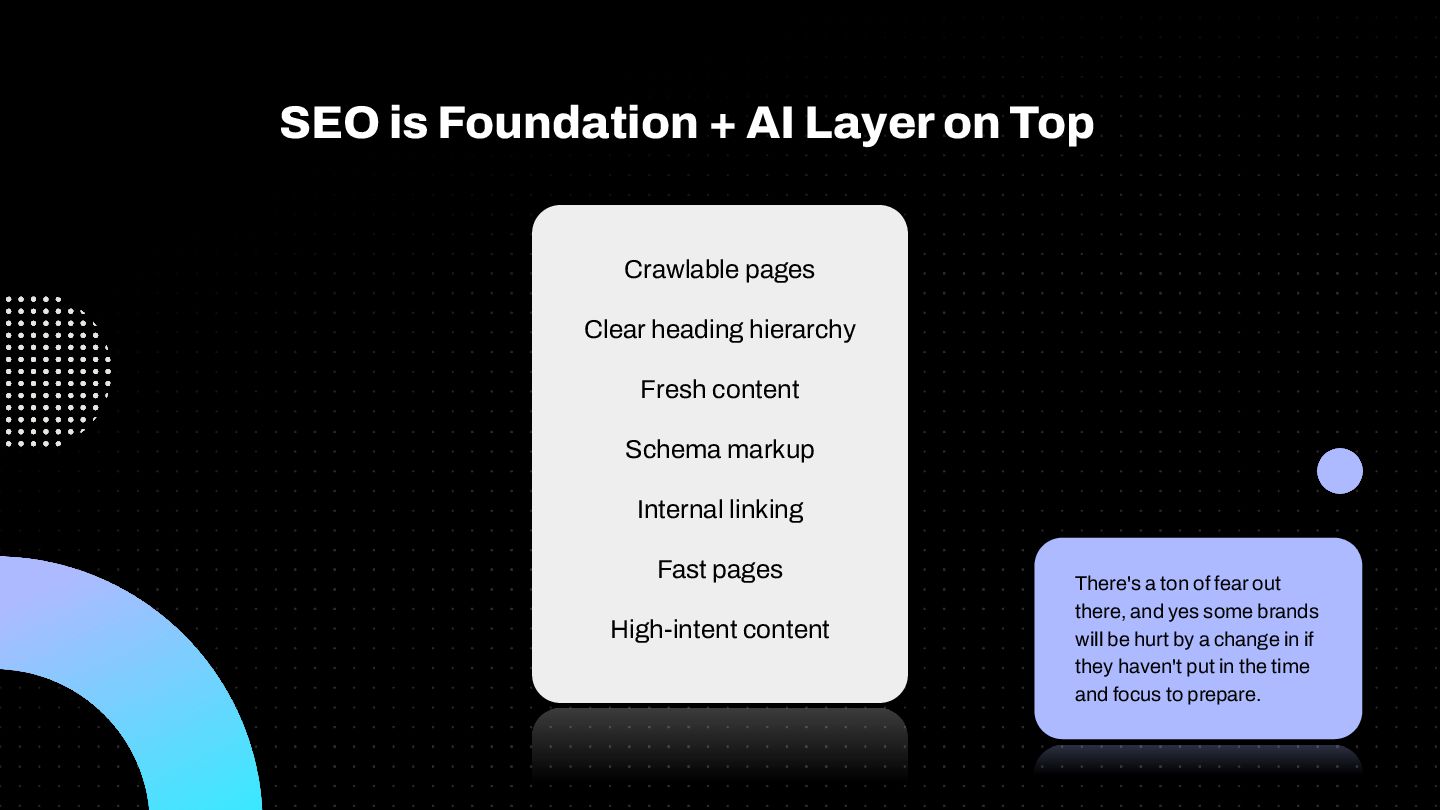 SEO is Foundation + AI Layer on Top

Crawlable pages

Clear heading hierarchy

Fresh content

Schema markup

Internal linking

Fast pages

High-intent content

There's a ton of fear out there, and yes some brands will be hurt by a change in if they haven't put in the time and focus to prepare.